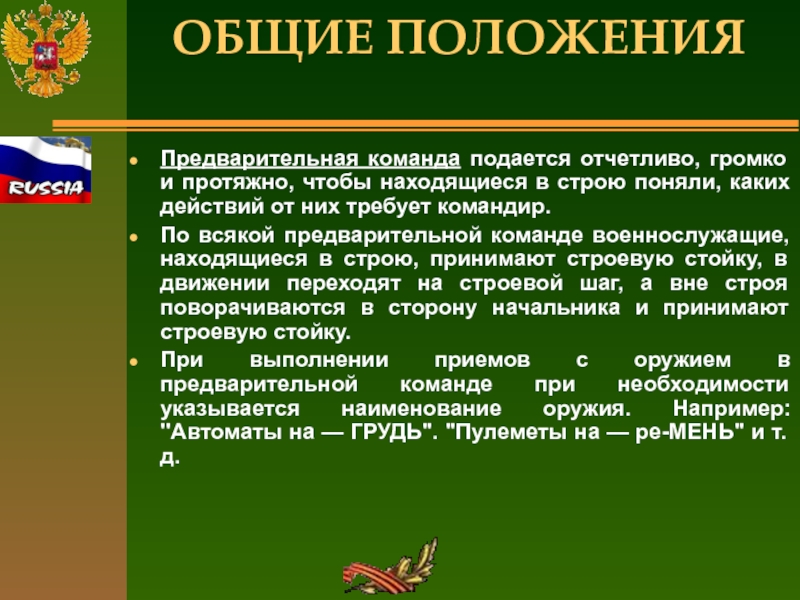 ОБЩИЕ ПОЛОЖЕНИЯ

RUSSIA

Предварительная команда подается отчетливо, громко и протяжно, чтобы находящиеся в строю поняли, каких действий от них требует командир.

По всякой предварительной команде военнослужащие, находящиеся в строю, принимают строевую стойку, в движении переходят на строевой шаг, а вне строя поворачиваются в сторону начальника и принимают строевую стойку.

При выполнении приемов с оружием в предварительной команде при необходимости указывается наименование оружия. Например: "Автоматы на — ГРУДЬ". "Пулеметы на — ре-МЕНЬ" и т. д.